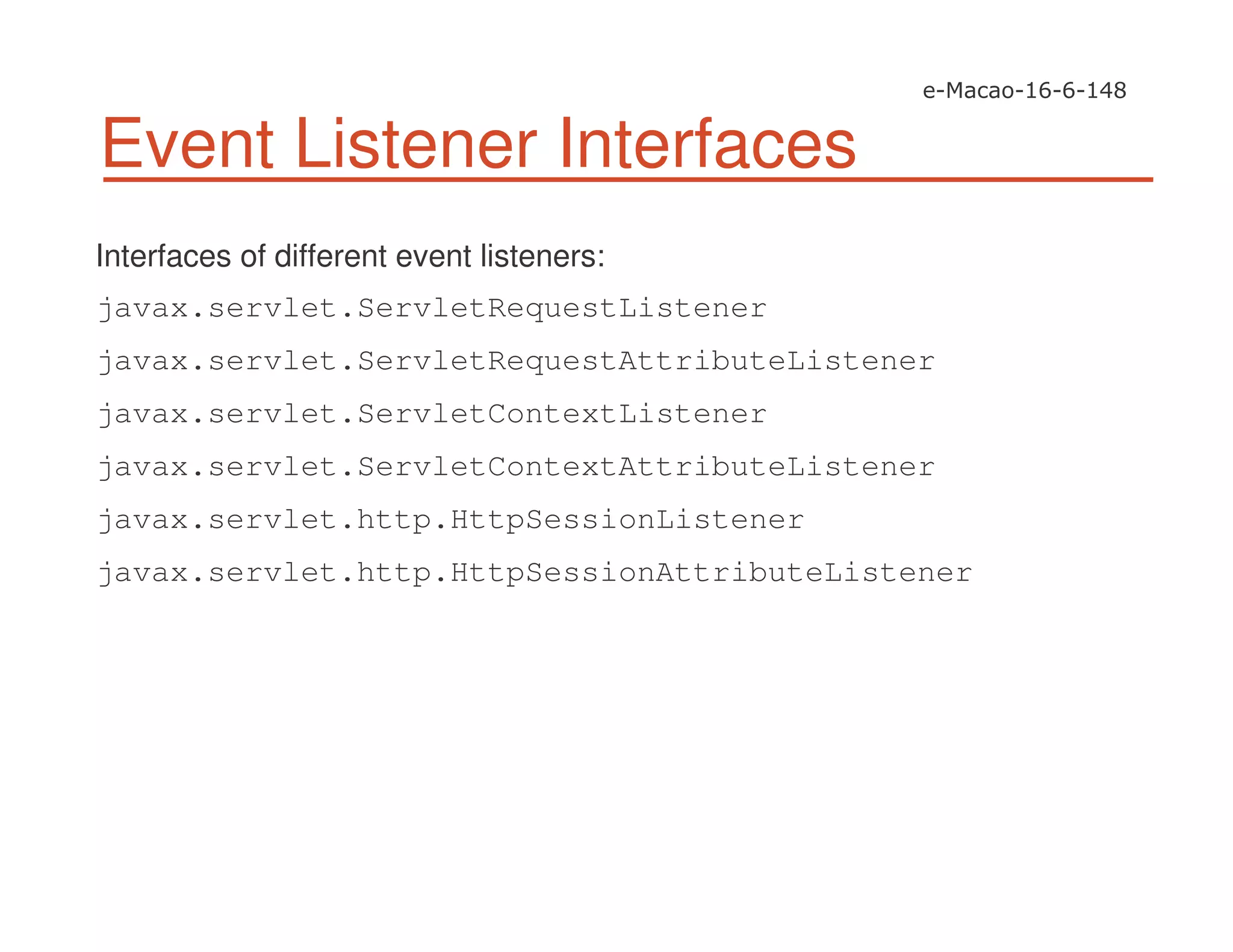 e-Macao-16-6-148

Event Listener Interfaces

Interfaces of different event listeners:

javax.servlet.ServletRequestListener

javax.servlet.ServletRequestAttributeListener

javax.servlet.ServletContextListener

javax.servlet.ServletContextAttributeListener

javax.servlet.http.HttpSessionListener

javax.servlet.http.HttpSessionAttributeListener